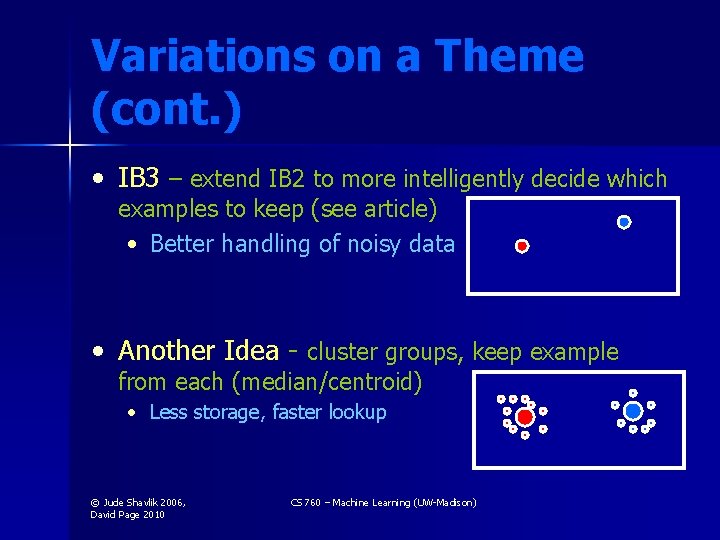 Variations on a Theme (cont.)

• IB3 – extend IB2 to more intelligently decide which examples to keep (see article)
  • Better handling of noisy data

• Another Idea - cluster groups, keep example from each (median/centroid)
  • Less storage, faster lookup

© Jude Shavlik 2006, David Page 2010

CS 760 – Machine Learning (UW-Madison)